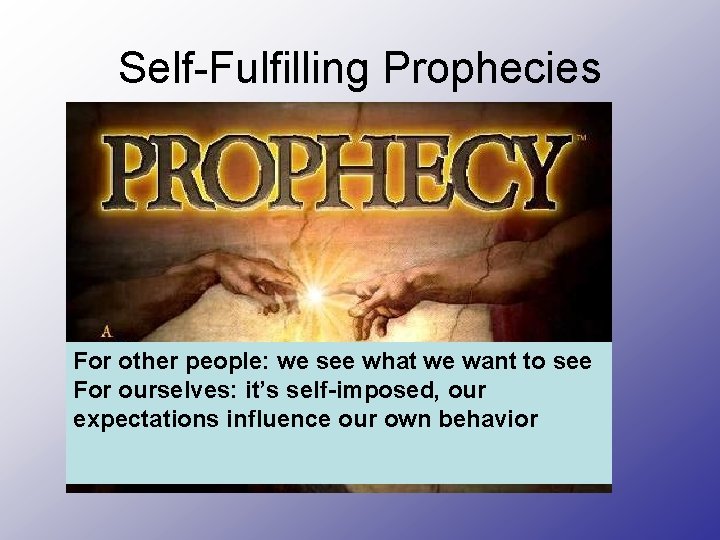 Self-Fulfilling Prophecies

PROPHECY™

A

For other people: we see what we want to see
For ourselves: it's self-imposed, our expectations influence our own behavior